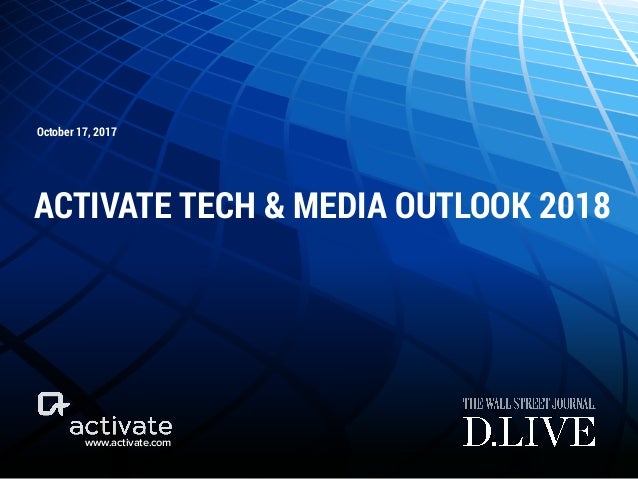 October 17, 2017

ACTIVATE TECH & MEDIA OUTLOOK 2018

activate
www.activate.com

THE WALL STREET JOURNAL.
D.LIVE